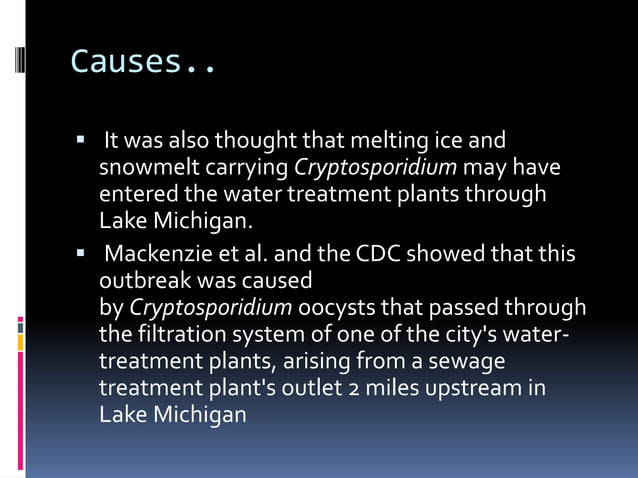 Causes..

▪ It was also thought that melting ice and snowmelt carrying Cryptosporidium may have entered the water treatment plants through Lake Michigan.

▪ Mackenzie et al. and the CDC showed that this outbreak was caused by Cryptosporidium oocysts that passed through the filtration system of one of the city's water-treatment plants, arising from a sewage treatment plant's outlet 2 miles upstream in Lake Michigan